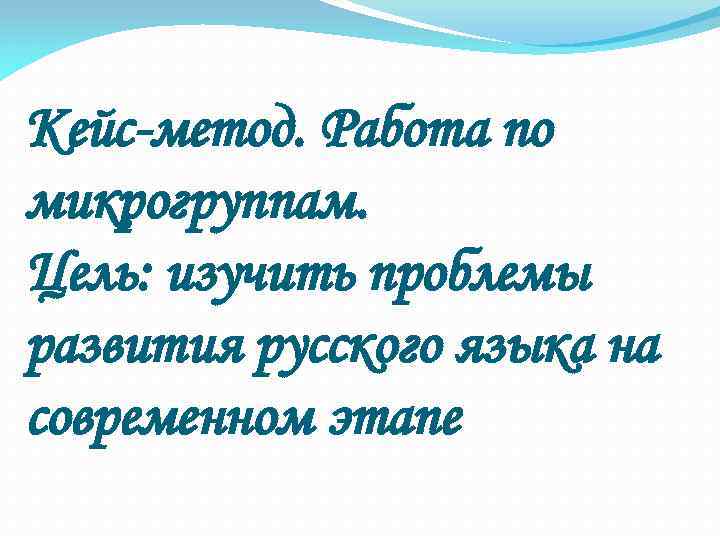 Кейс-метод. Работа по микрогруппам.
Цель: изучить проблемы развития русского языка на современном этапе